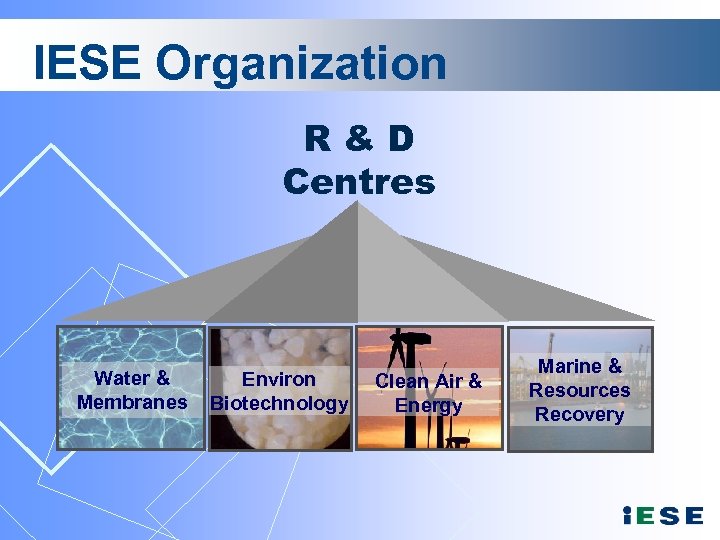 IESE Organization

R & D
Centres

Water & Membranes

Environ Biotechnology

Clean Air & Energy

Marine & Resources Recovery

iESE